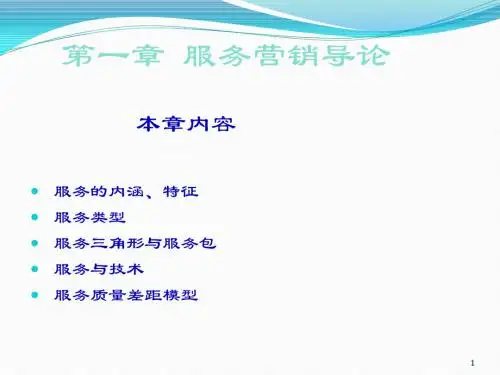 第一章 服务营销导论

本章内容

- 服务的内涵、特征
- 服务类型
- 服务三角形与服务包
- 服务与技术
- 服务质量差距模型

1